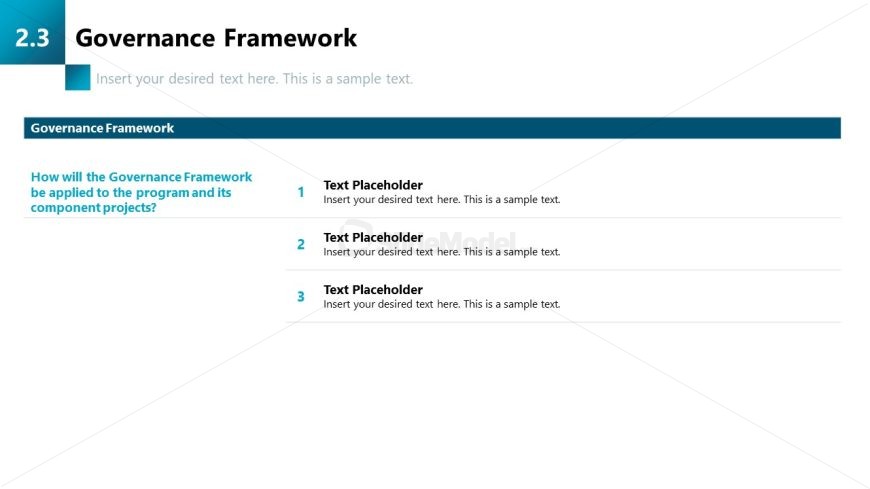 2.3 Governance Framework

Insert your desired text here. This is a sample text.

Governance Framework

How will the Governance Framework be applied to the program and its component projects?

1 Text Placeholder
Insert your desired text here. This is a sample text.

2 Text Placeholder
Insert your desired text here. This is a sample text.

3 Text Placeholder
Insert your desired text here. This is a sample text.